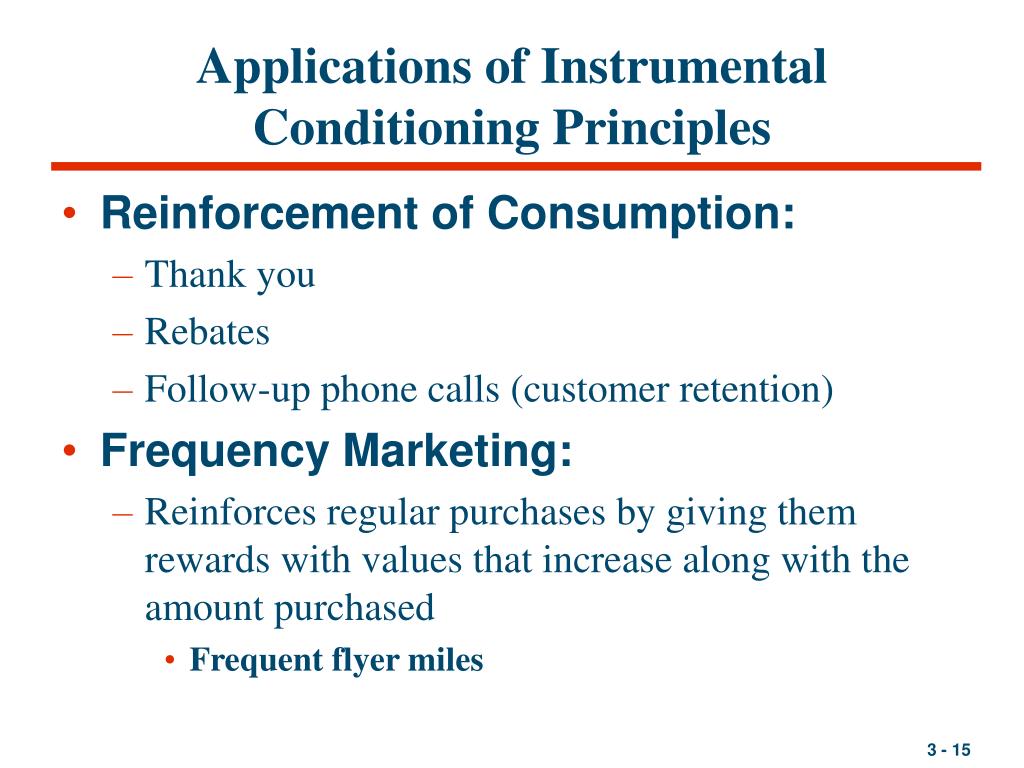 Applications of Instrumental Conditioning Principles

• Reinforcement of Consumption:
– Thank you
– Rebates
– Follow-up phone calls (customer retention)
• Frequency Marketing:
– Reinforces regular purchases by giving them rewards with values that increase along with the amount purchased
• Frequent flyer miles

3 - 15